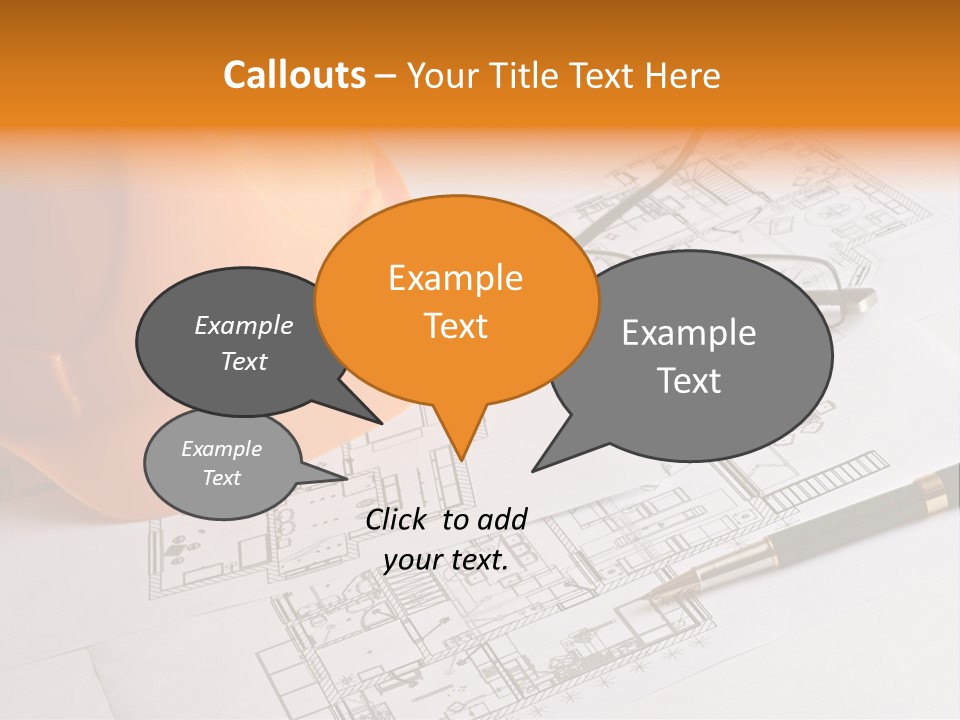 Callouts – Your Title Text Here

Example Text

Example Text

Example Text

Example Text

Click to add your text.